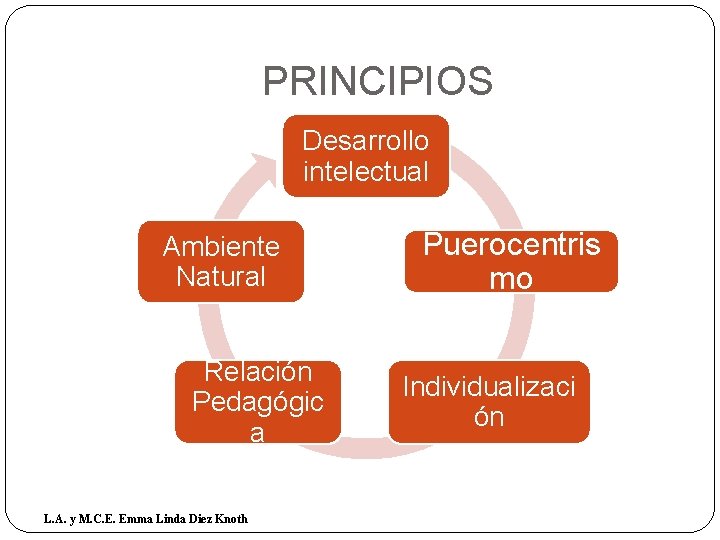 PRINCIPIOS

Desarrollo intelectual

Puerocentrismo

Individualización

Relación Pedagógica

Ambiente Natural

L.A. y M.C.E. Emma Linda Diez Knoth